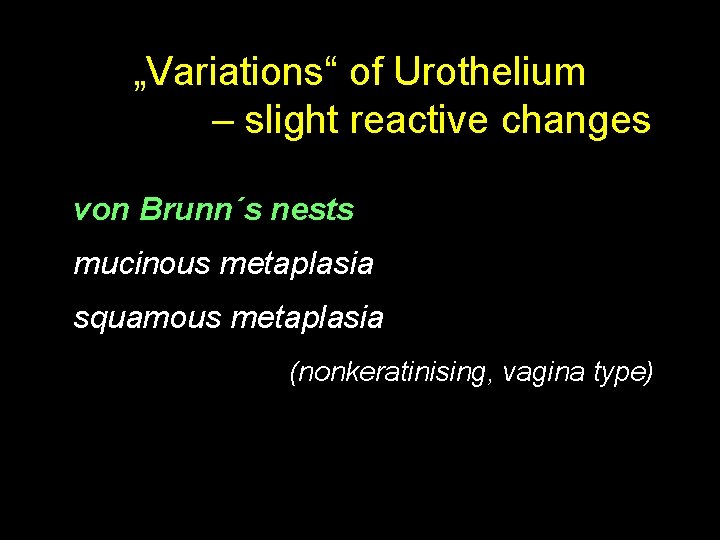 „Variations“ of Urothelium
– slight reactive changes

von Brunn´s nests

mucinous metaplasia

squamous metaplasia

(nonkeratinising, vagina type)